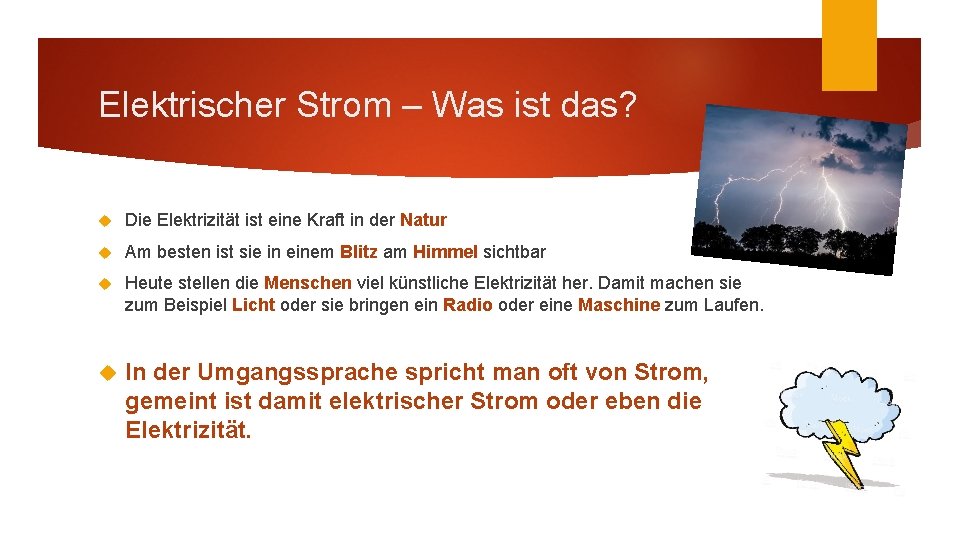 Elektrischer Strom – Was ist das?

Die Elektrizität ist eine Kraft in der Natur

Am besten ist sie in einem Blitz am Himmel sichtbar

Heute stellen die Menschen viel künstliche Elektrizität her. Damit machen sie zum Beispiel Licht oder sie bringen ein Radio oder eine Maschine zum Laufen.

In der Umgangssprache spricht man oft von Strom, gemeint ist damit elektrischer Strom oder eben die Elektrizität.